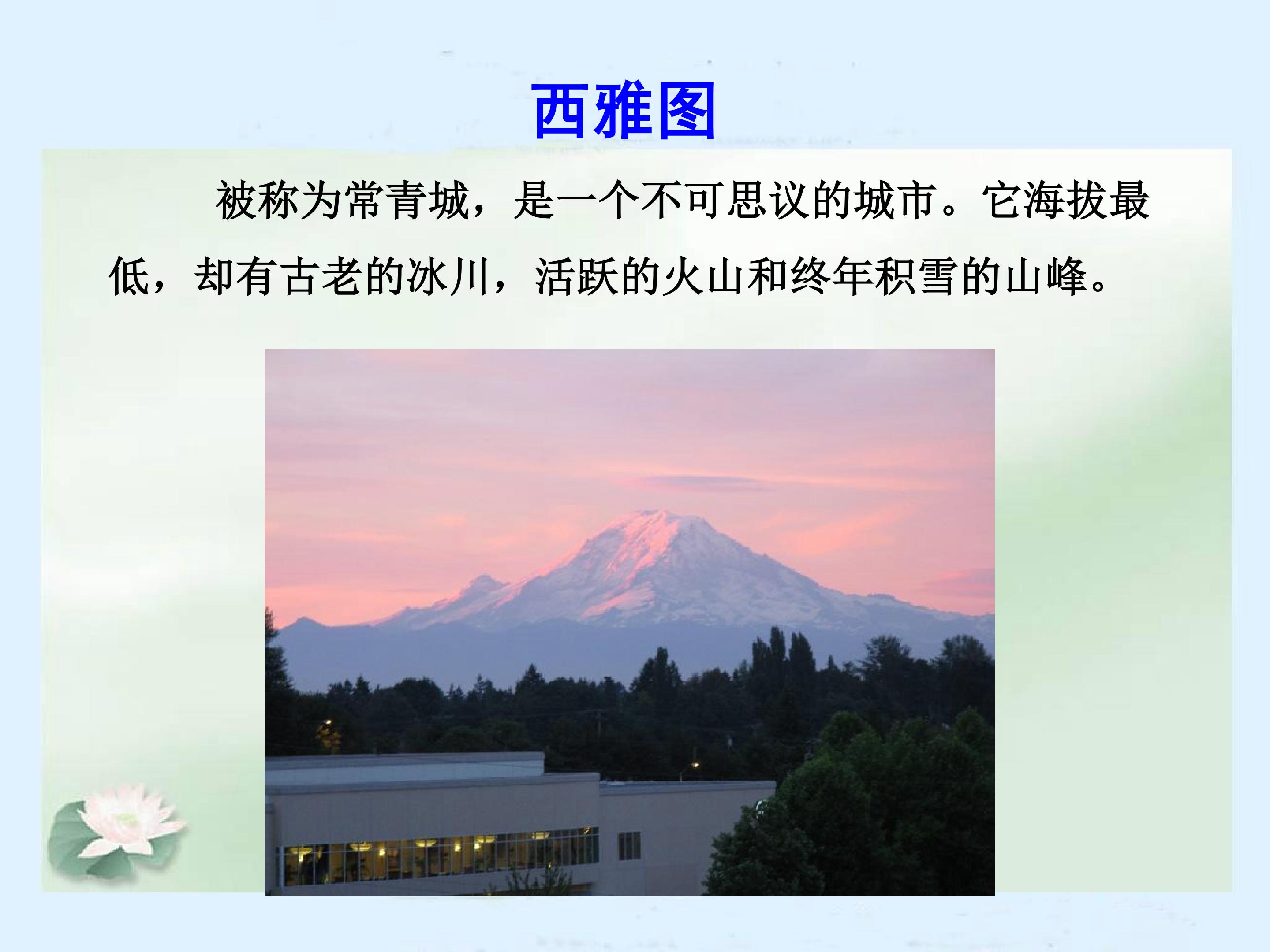 西雅图

被称为常青城，是一个不可思议的城市。它海拔最低，却有古老的冰川，活跃的火山和终年积雪的山峰。